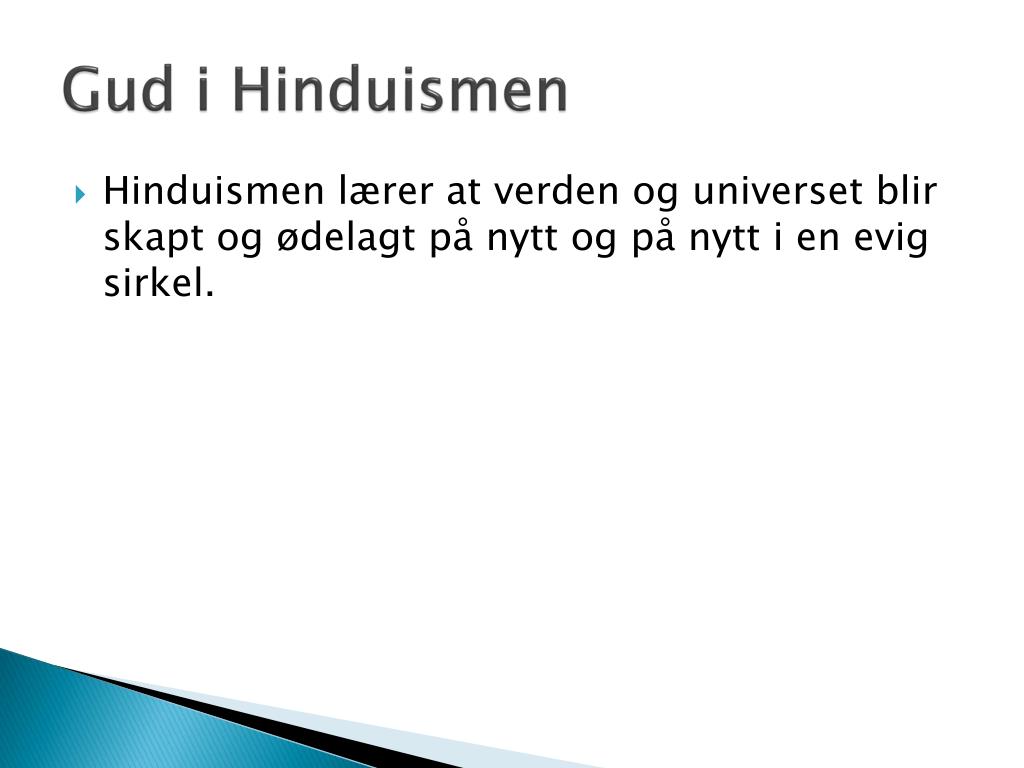 Gud i Hinduismen

Hinduismen lærer at verden og universet blir skapt og ødelagt på nytt og på nytt i en evig sirkel.